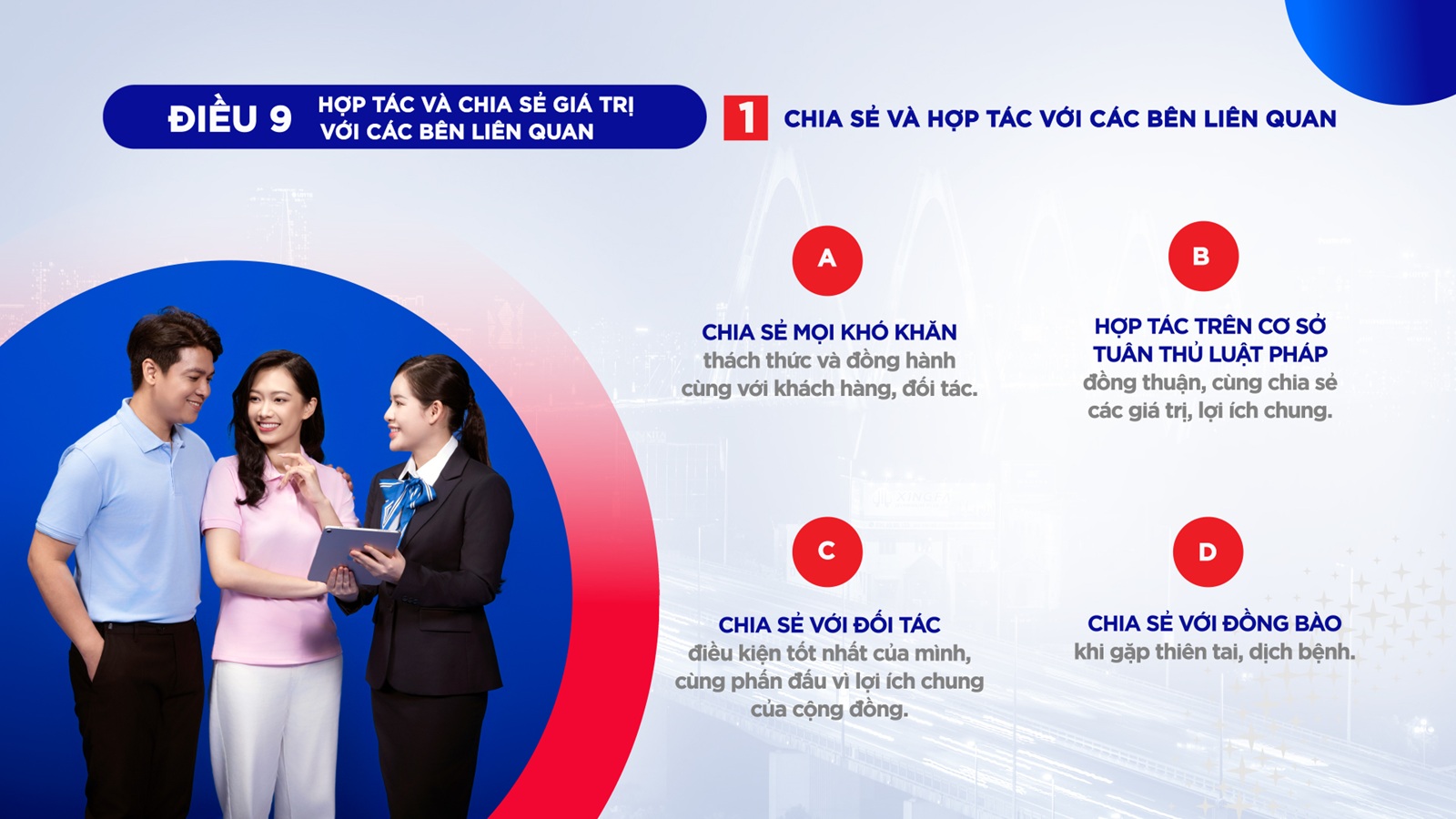 ĐIỀU 9 HỢP TÁC VÀ CHIA SẺ GIÁ TRỊ VỚI CÁC BÊN LIÊN QUAN

1 CHIA SẺ VÀ HỢP TÁC VỚI CÁC BÊN LIÊN QUAN

A

CHIA SẺ MỌI KHÓ KHĂN thách thức và đồng hành cùng với khách hàng, đối tác.

B

HỢP TÁC TRÊN CƠ SỞ TUÂN THỦ LUẬT PHÁP đồng thuận, cùng chia sẻ các giá trị, lợi ích chung.

C

CHIA SẺ VỚI ĐỐI TÁC điều kiện tốt nhất của mình, cùng phấn đấu vì lợi ích chung của cộng đồng.

D

CHIA SẺ VỚI ĐỒNG BÀO khi gặp thiên tai, dịch bệnh.